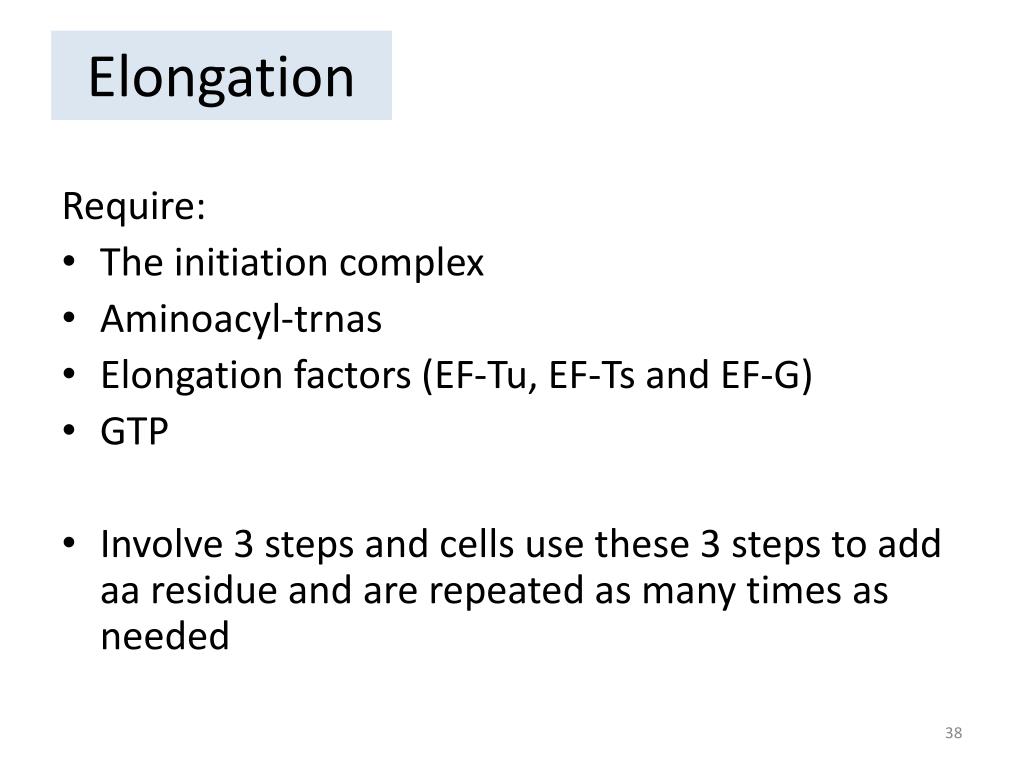 Elongation

Require:
• The initiation complex
• Aminoacyl-trnas
• Elongation factors (EF-Tu, EF-Ts and EF-G)
• GTP

• Involve 3 steps and cells use these 3 steps to add aa residue and are repeated as many times as needed

38